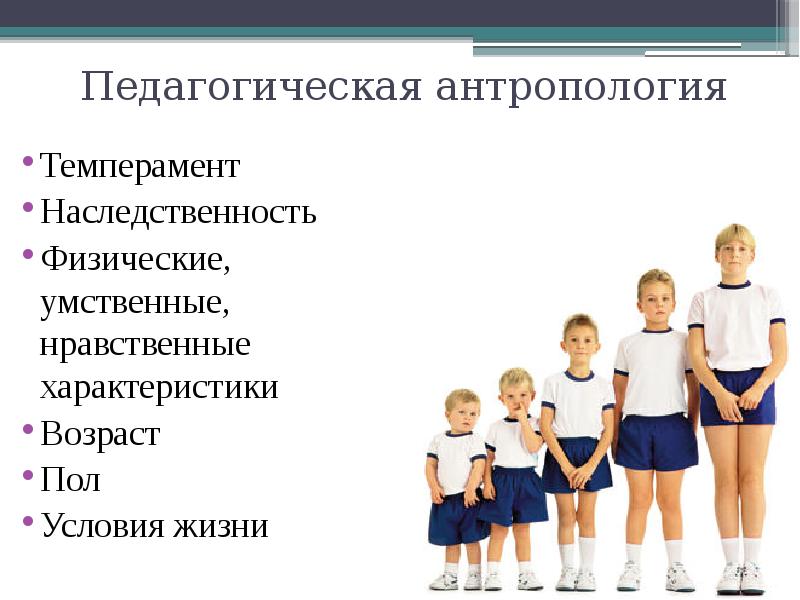 Педагогическая антропология

• Темперамент
• Наследственность
• Физические, умственные, нравственные характеристики
• Возраст
• Пол
• Условия жизни